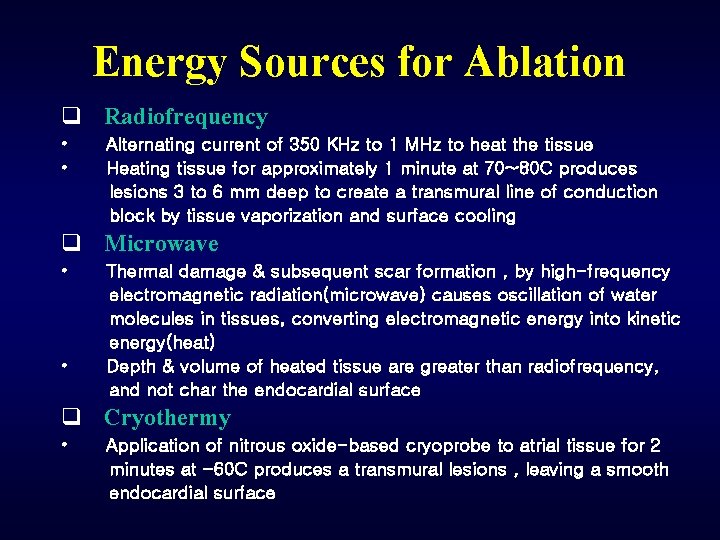 Energy Sources for Ablation

❑ Radiofrequency

• Alternating current of 350 KHz to 1 MHz to heat the tissue

• Heating tissue for approximately 1 minute at 70~80C produces lesions 3 to 6 mm deep to create a transmural line of conduction block by tissue vaporization and surface cooling

❑ Microwave

• Thermal damage & subsequent scar formation , by high-frequency electromagnetic radiation(microwave) causes oscillation of water molecules in tissues, converting electromagnetic energy into kinetic energy(heat)

• Depth & volume of heated tissue are greater than radiofrequency, and not char the endocardial surface

❑ Cryothermy

• Application of nitrous oxide-based cryoprobe to atrial tissue for 2 minutes at -60C produces a transmural lesions , leaving a smooth endocardial surface